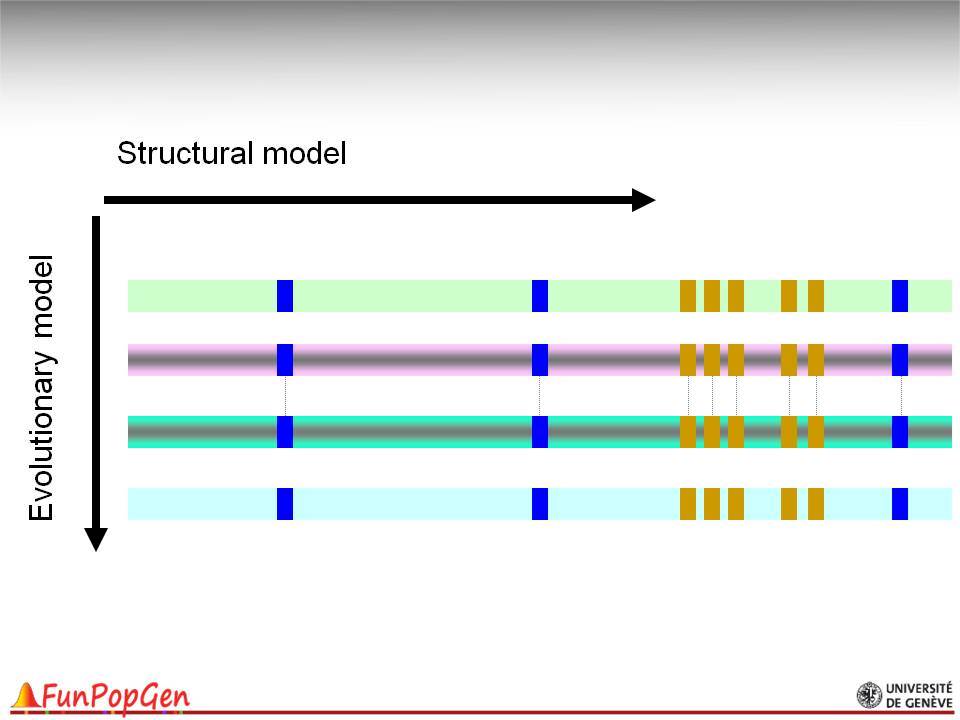 Structural model

Evolutionary model

FunPopGen

UNIVERSITÉ DE GENÈVE